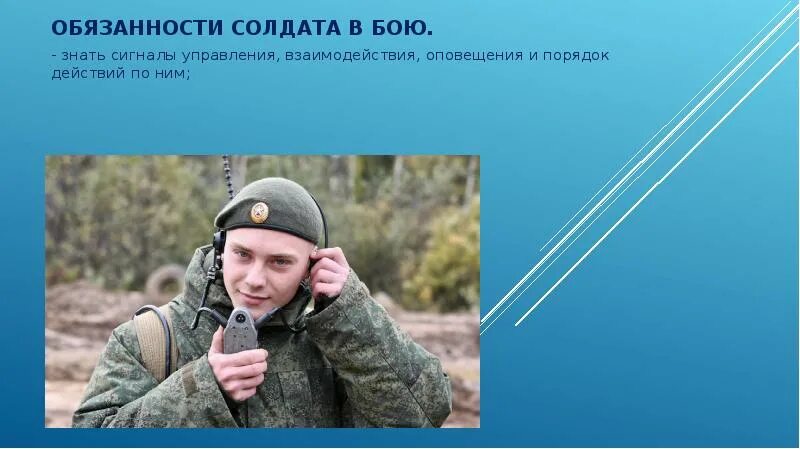 ОБЯЗАННОСТИ СОЛДАТА В БОЮ.

- знать сигналы управления, взаимодействия, оповещения и порядок действий по ним;